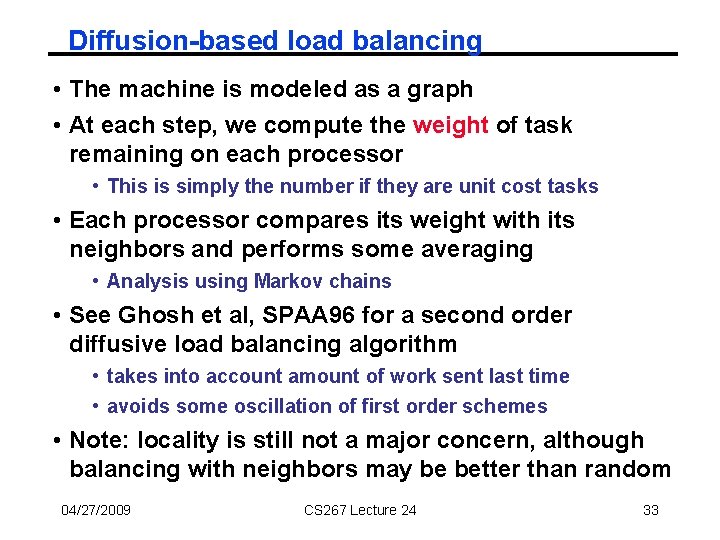 Diffusion-based load balancing

• The machine is modeled as a graph
• At each step, we compute the weight of task remaining on each processor
  • This is simply the number if they are unit cost tasks
• Each processor compares its weight with its neighbors and performs some averaging
  • Analysis using Markov chains
• See Ghosh et al, SPAA96 for a second order diffusive load balancing algorithm
  • takes into account amount of work sent last time
  • avoids some oscillation of first order schemes
• Note: locality is still not a major concern, although balancing with neighbors may be better than random

04/27/2009
CS267 Lecture 24
33